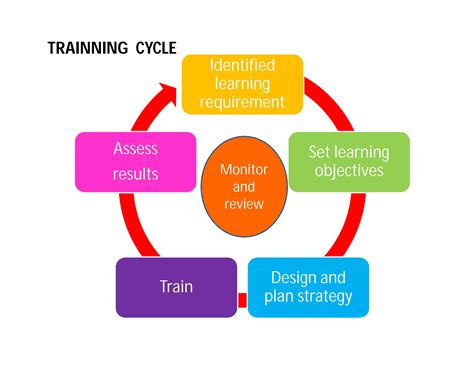 TRAINNING CYCLE

Identified learning requirement

Set learning objectives

Design and plan strategy

Train

Assess results

Monitor and review